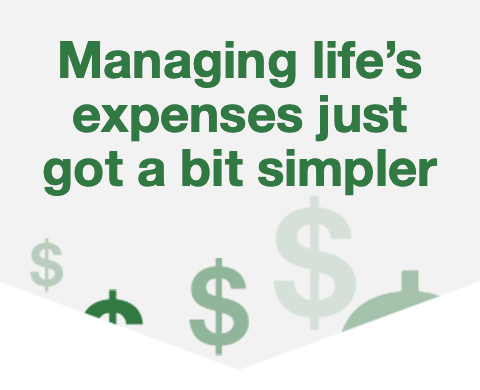 Managing life's expenses just got a bit simpler

$ $ $